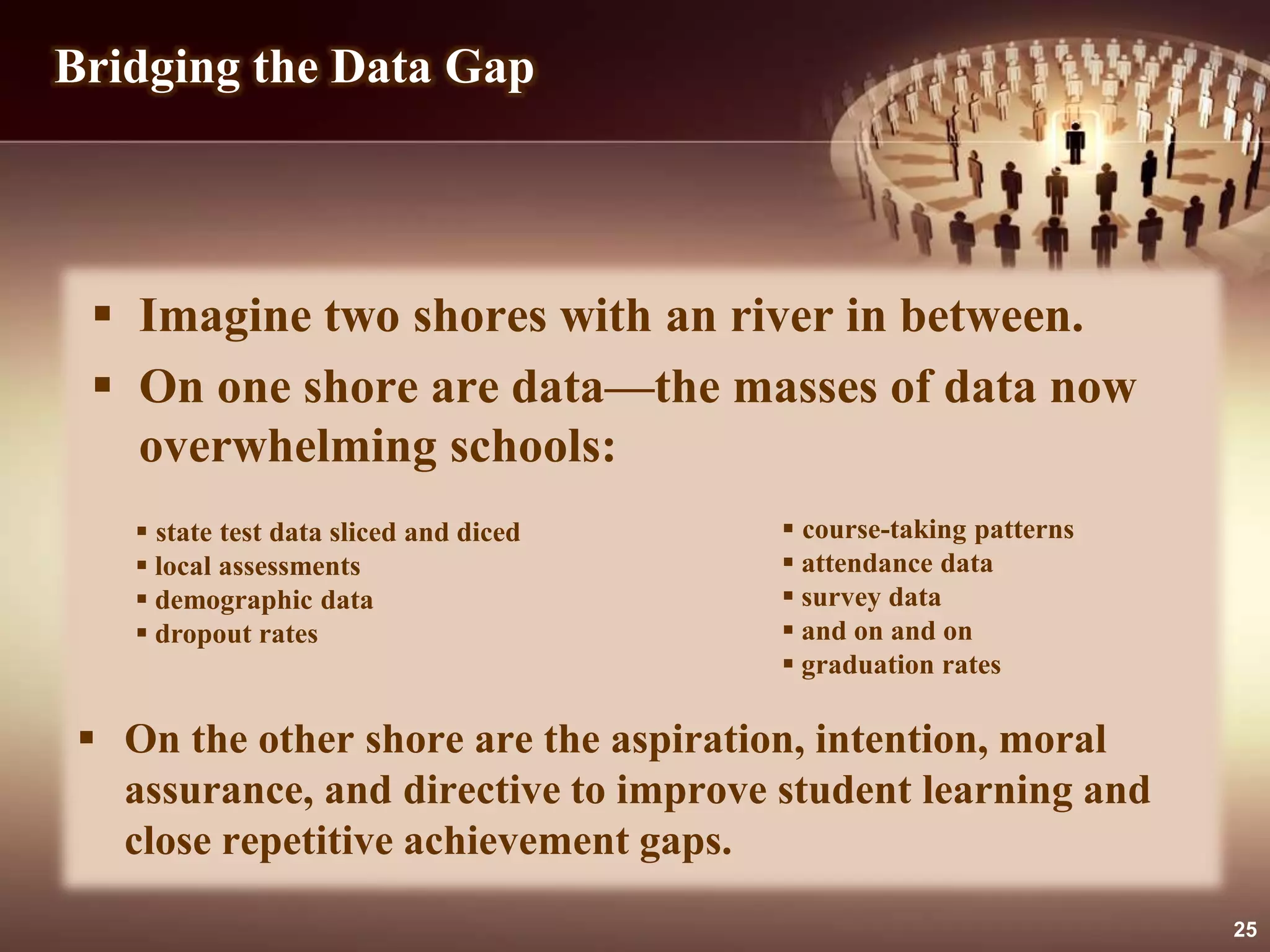 Bridging the Data Gap

▪ Imagine two shores with an river in between.

▪ On one shore are data—the masses of data now overwhelming schools:

▪ state test data sliced and diced
▪ local assessments
▪ demographic data
▪ dropout rates

▪ course-taking patterns
▪ attendance data
▪ survey data
▪ and on and on
▪ graduation rates

▪ On the other shore are the aspiration, intention, moral assurance, and directive to improve student learning and close repetitive achievement gaps.

25